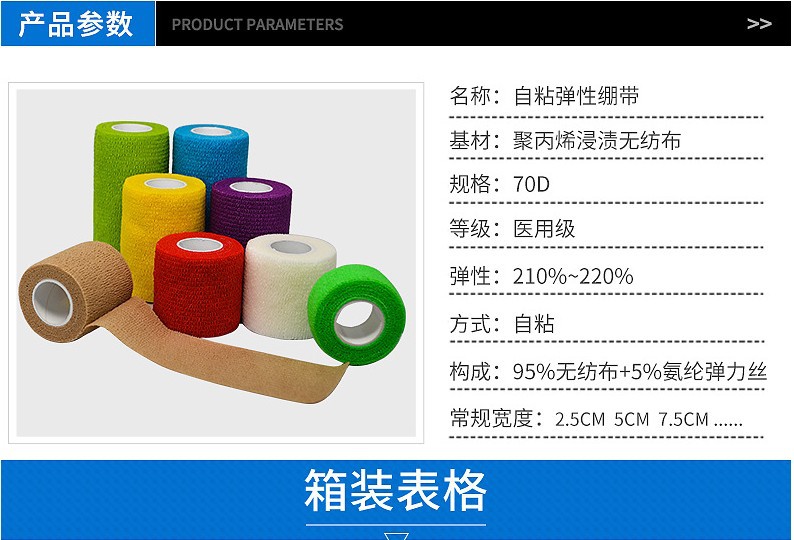 产品参数 PRODUCT PARAMETERS >>

名称：自粘弹性绷带

基材：聚丙烯浸渍无纺布

规格：70D

等级：医用级

弹性：210%~220%

方式：自粘

构成：95%无纺布+5%氨纶弹力丝

常规宽度：2.5CM 5CM 7.5CM ......

箱装表格